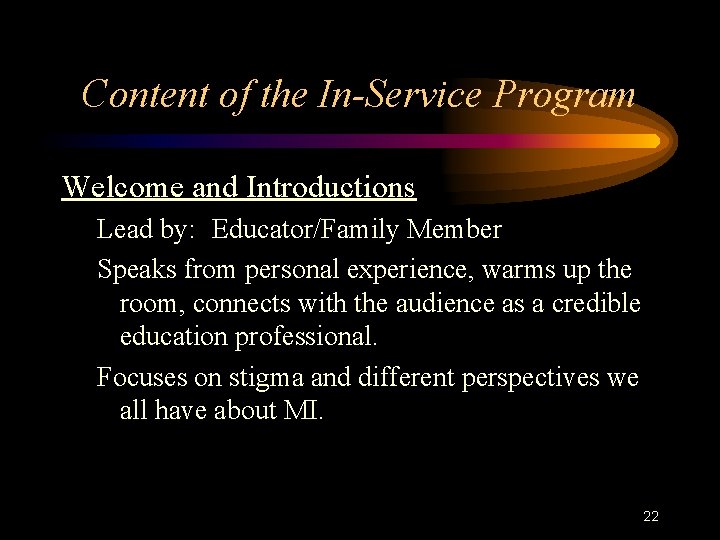 Content of the In-Service Program

Welcome and Introductions

Lead by: Educator/Family Member

Speaks from personal experience, warms up the room, connects with the audience as a credible education professional.

Focuses on stigma and different perspectives we all have about MI.

22